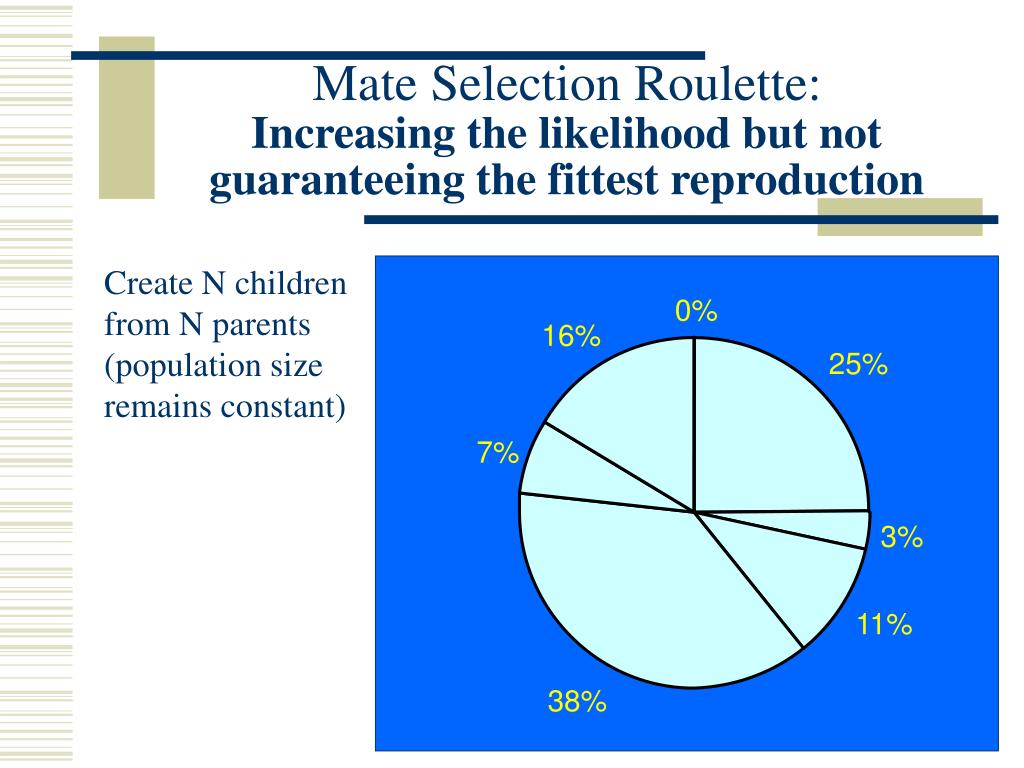 Mate Selection Roulette:
Increasing the likelihood but not guaranteeing the fittest reproduction

Create N children from N parents (population size remains constant)

0%
25%
3%
11%
38%
7%
16%